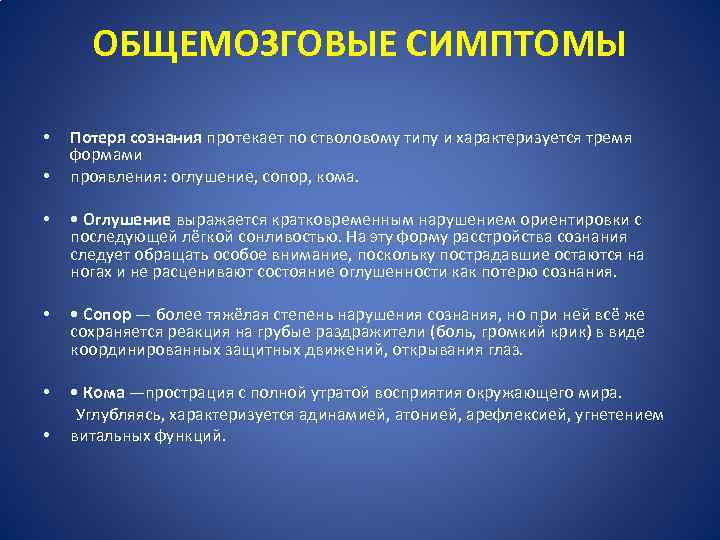 ОБЩЕМОЗГОВЫЕ СИМПТОМЫ

• Потеря сознания протекает по стволовому типу и характеризуется тремя формами

• проявления: оглушение, сопор, кома.

• • Оглушение выражается кратковременным нарушением ориентировки с последующей лёгкой сонливостью. На эту форму расстройства сознания следует обращать особое внимание, поскольку пострадавшие остаются на ногах и не расценивают состояние оглушенности как потерю сознания.

• • Сопор — более тяжёлая степень нарушения сознания, но при ней всё же сохраняется реакция на грубые раздражители (боль, громкий крик) в виде координированных защитных движений, открывания глаз.

• • Кома —прострация с полной утратой восприятия окружающего мира.
Углубляясь, характеризуется адинамией, атонией, арефлексией, угнетением

• витальных функций.